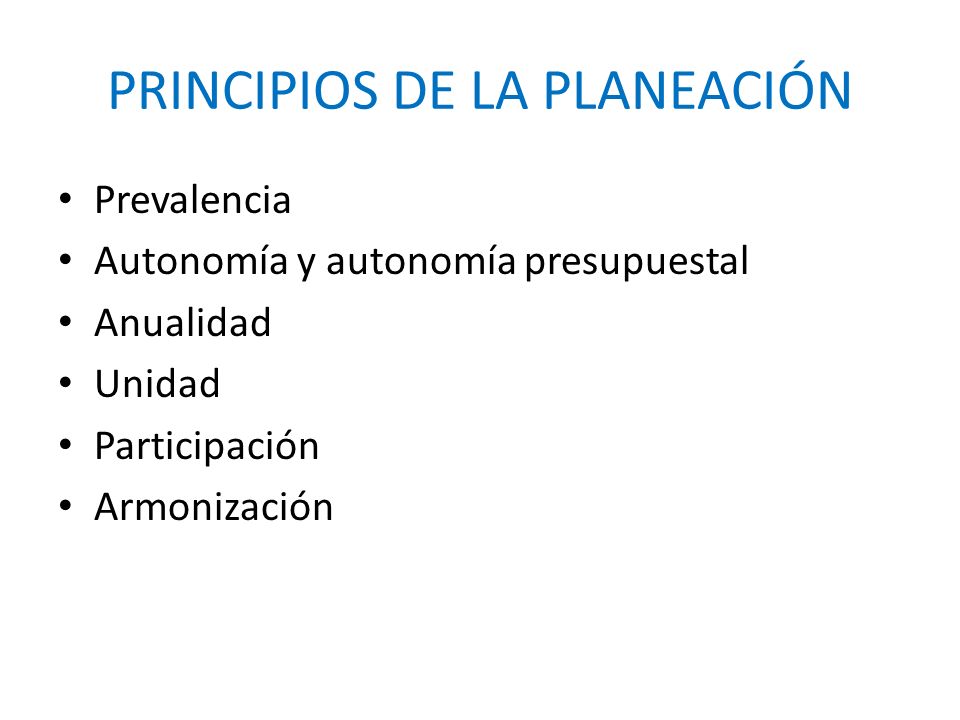 PRINCIPIOS DE LA PLANEACIÓN

• Prevalencia
• Autonomía y autonomía presupuestal
• Anualidad
• Unidad
• Participación
• Armonización